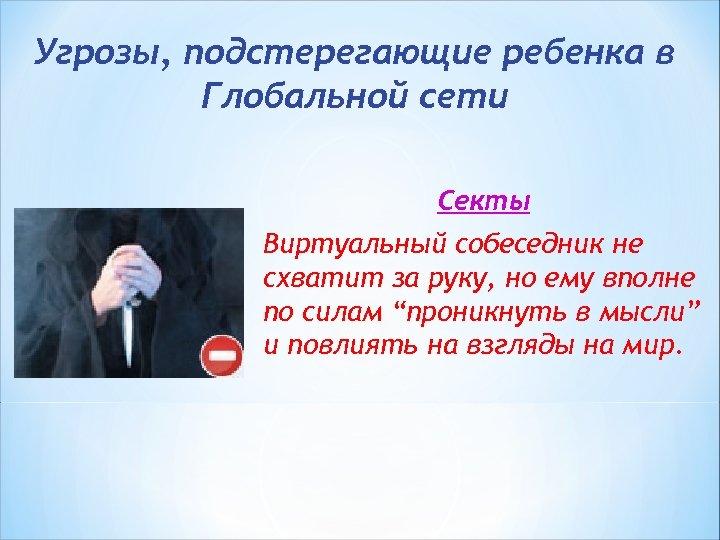 Угрозы, подстерегающие ребенка в Глобальной сети

Секты

Виртуальный собеседник не схватит за руку, но ему вполне по силам “проникнуть в мысли” и повлиять на взгляды на мир.